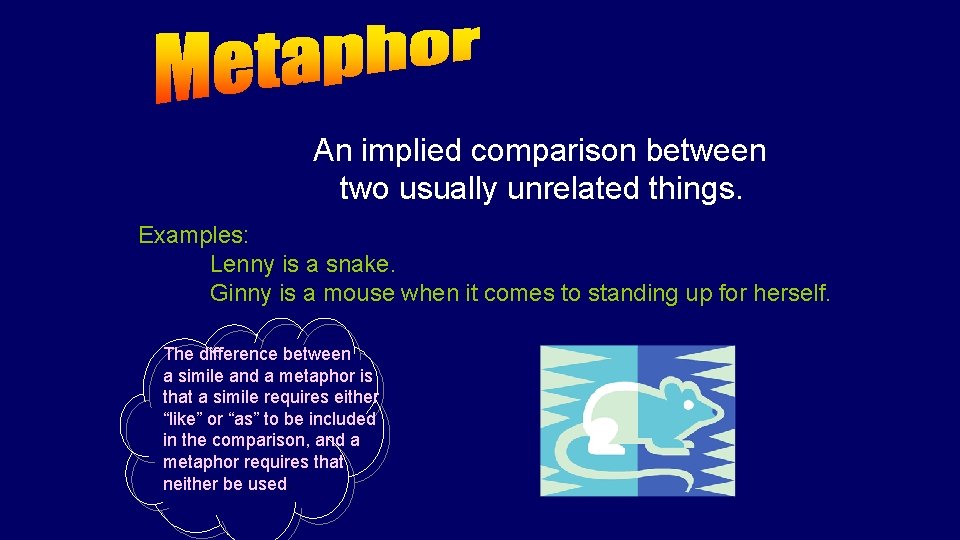 Metaphor

An implied comparison between two usually unrelated things.

Examples:
Lenny is a snake.
Ginny is a mouse when it comes to standing up for herself.

The difference between a simile and a metaphor is that a simile requires either "like" or "as" to be included in the comparison, and a metaphor requires that neither be used